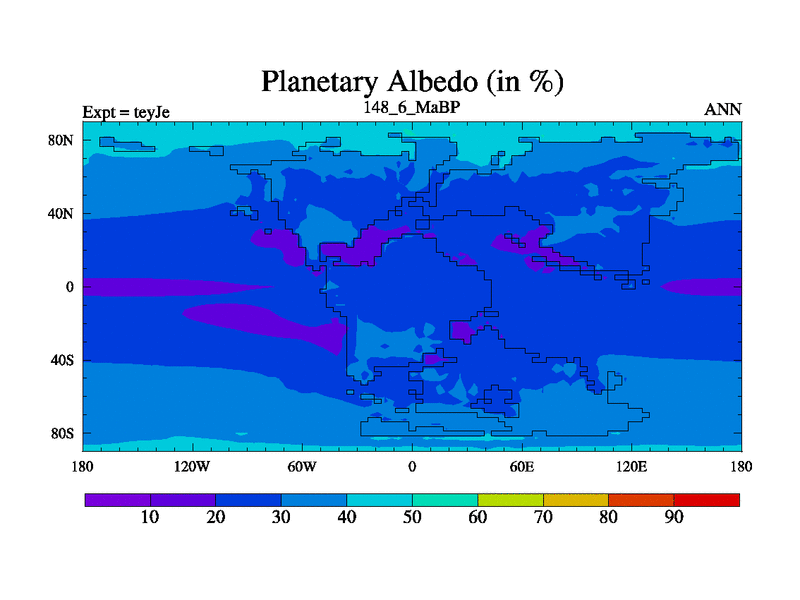 Planetary Albedo (in %)

Expt = teyJe

148_6_MaBP

ANN

80N

40N

0

40S

80S

180

120W

60W

0

60E

120E

180

10

20

30

40

50

60

70

80

90